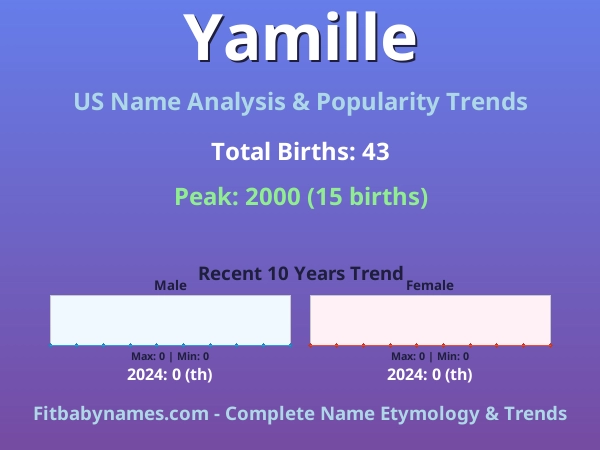 Yamille

US Name Analysis & Popularity Trends

Total Births: 43

Peak: 2000 (15 births)

Recent 10 Years Trend

Male

Max: 0 | Min: 0

2024: 0 (th)

Female

Max: 0 | Min: 0

2024: 0 (th)

Fitbabynames.com - Complete Name Etymology & Trends